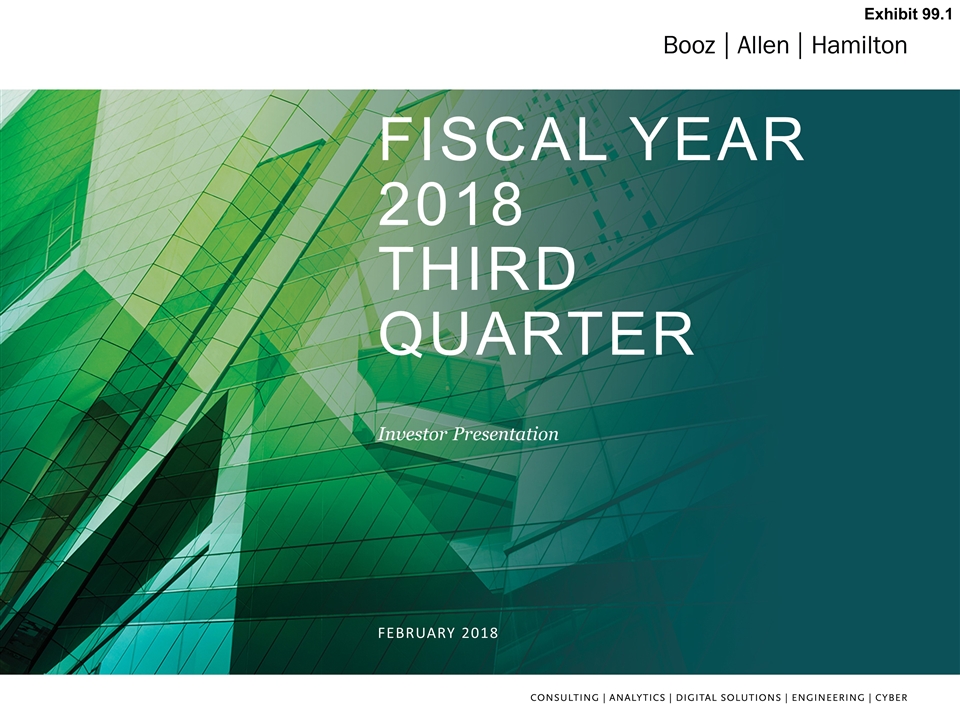 Exhibit 99.1

Booz | Allen | Hamilton

FISCAL YEAR 2018 THIRD QUARTER

Investor Presentation

FEBRUARY 2018

CONSULTING | ANALYTICS | DIGITAL SOLUTIONS | ENGINEERING | CYBER